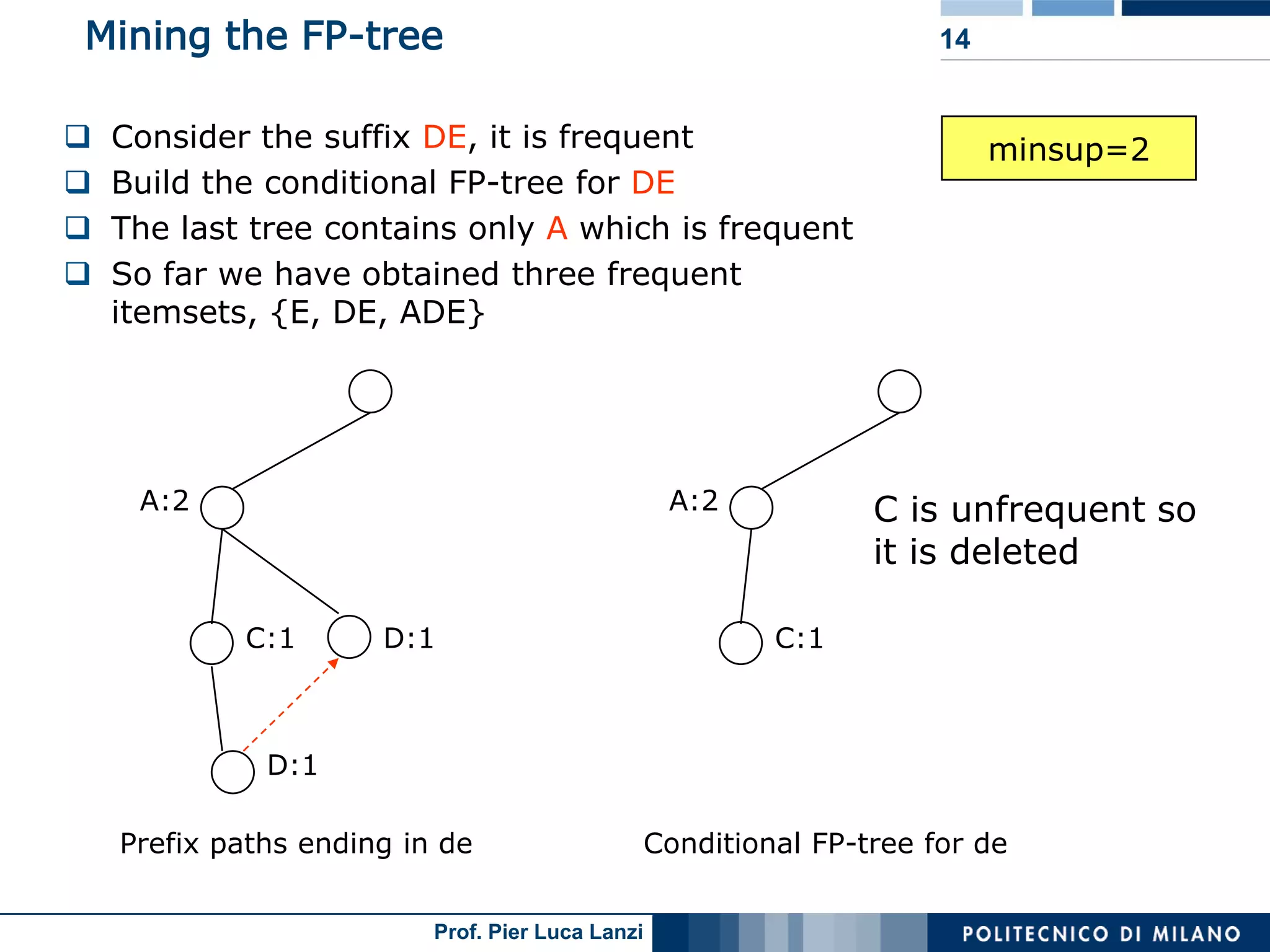 Mining the FP-tree

14

❑ Consider the suffix DE, it is frequent
❑ Build the conditional FP-tree for DE
❑ The last tree contains only A which is frequent
❑ So far we have obtained three frequent itemsets, {E, DE, ADE}

minsup=2

A:2

C:1

D:1

D:1

Prefix paths ending in de

A:2

C:1

C is unfrequent so it is deleted

Conditional FP-tree for de

Prof. Pier Luca Lanzi

POLITECNICO DI MILANO